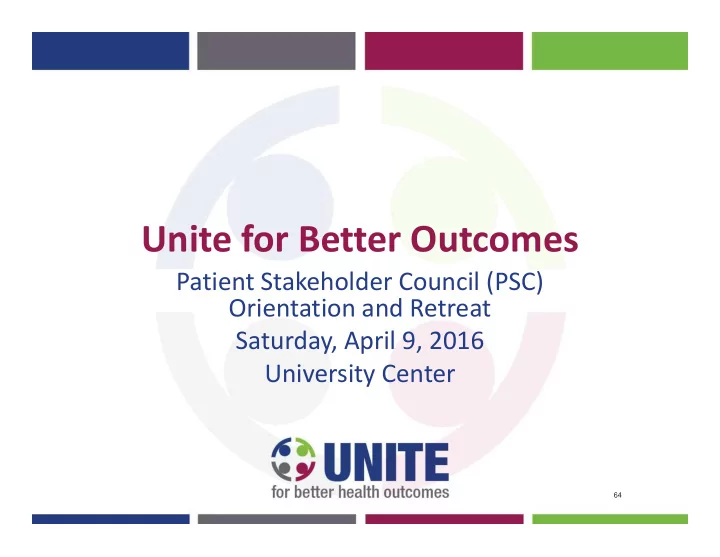 Unite for Better Outcomes

Patient Stakeholder Council (PSC) Orientation and Retreat

Saturday, April 9, 2016

University Center

UNITE
for better health outcomes

64